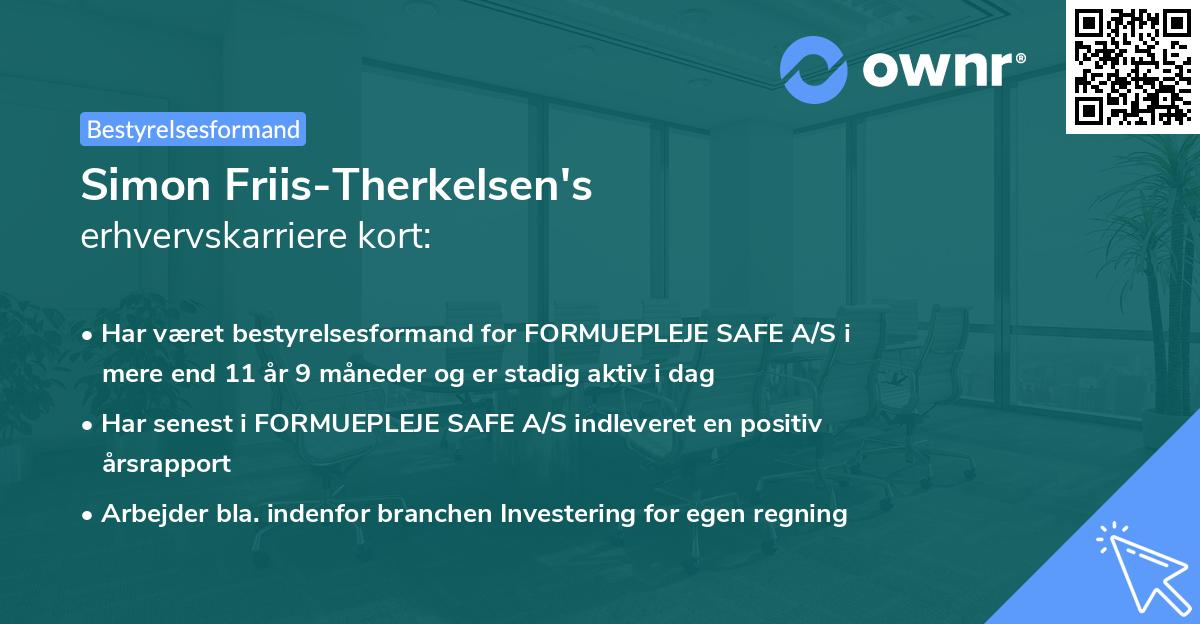 ownr®

Bestyrelsesformand

Simon Friis-Therkelsen's
erhvervskarriere kort:

• Har været bestyrelsesformand for FORMUEPLEJE SAFE A/S i mere end 11 år 9 måneder og er stadig aktiv i dag

• Har senest i FORMUEPLEJE SAFE A/S indleveret en positiv årsrapport

• Arbejder bla. indenfor branchen Investering for egen regning